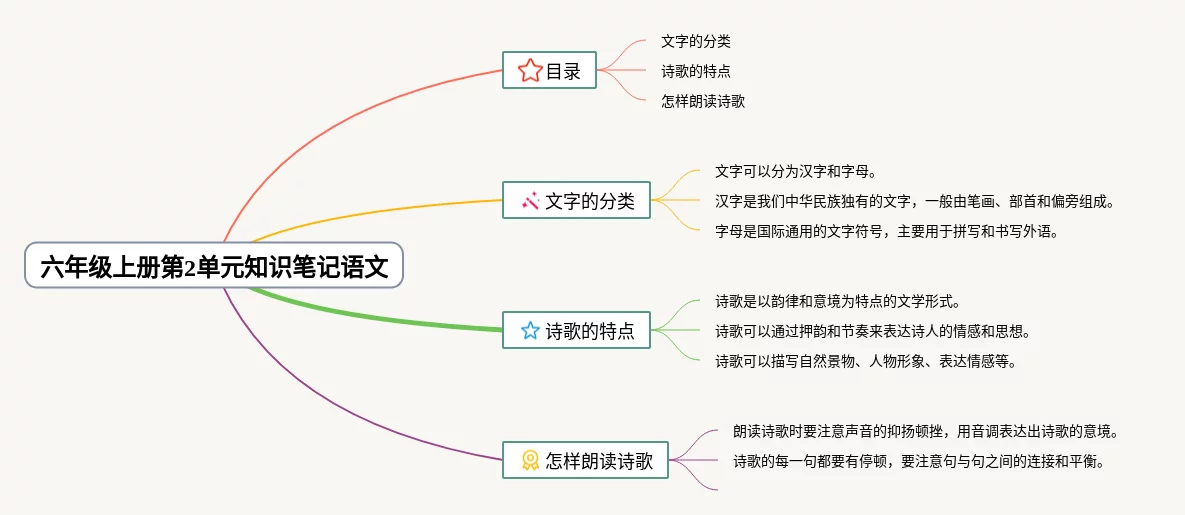 六年级上册第2单元知识笔记语文

目录

文字的分类

诗歌的特点

怎样朗读诗歌

文字的分类

文字可以分为汉字和字母。

汉字是我们中华民族独有的文字，一般由笔画、部首和偏旁组成。

字母是国际通用的文字符号，主要用于拼写和书写外语。

诗歌的特点

诗歌是以韵律和意境为特点的文学形式。

诗歌可以通过押韵和节奏来表达诗人的情感和思想。

诗歌可以描写自然景物、人物形象、表达情感等。

怎样朗读诗歌

朗读诗歌时要注意声音的抑扬顿挫，用音调表达出诗歌的意境。

诗歌的每一句都要有停顿，要注意句与句之间的连接和平衡。